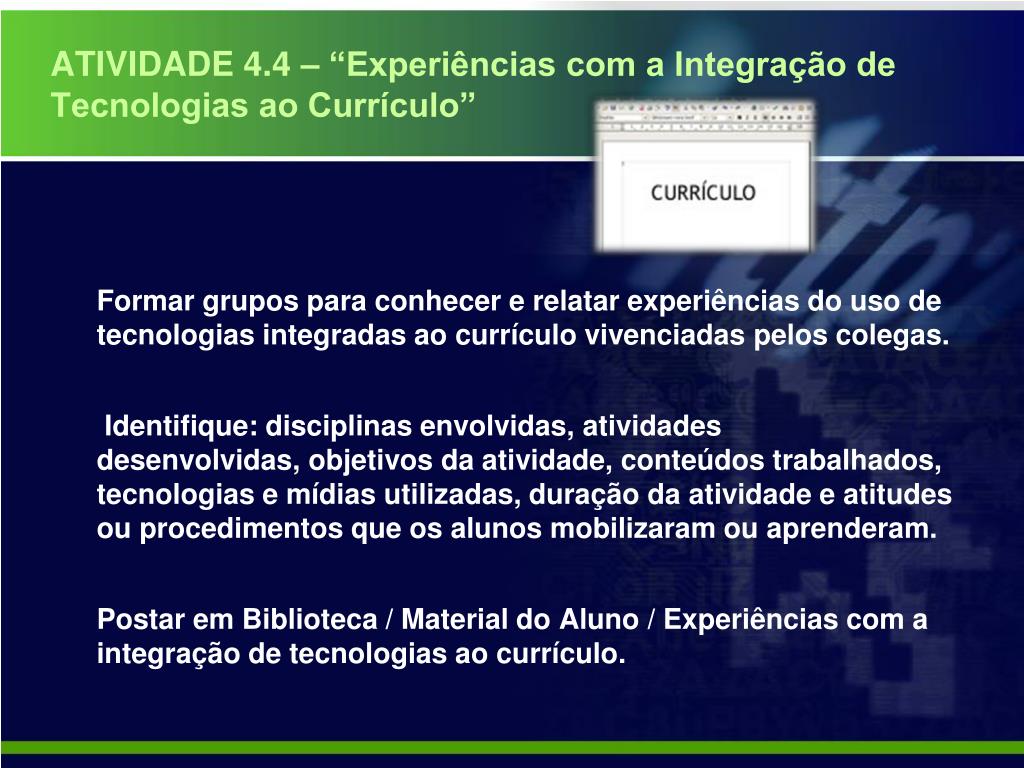 ATIVIDADE 4.4 – “Experiências com a Integração de Tecnologias ao Currículo”

CURRÍCULO

Formar grupos para conhecer e relatar experiências do uso de tecnologias integradas ao currículo vivenciadas pelos colegas.

Identifique: disciplinas envolvidas, atividades desenvolvidas, objetivos da atividade, conteúdos trabalhados, tecnologias e mídias utilizadas, duração da atividade e atitudes ou procedimentos que os alunos mobilizaram ou aprenderam.

Postar em Biblioteca / Material do Aluno / Experiências com a integração de tecnologias ao currículo.